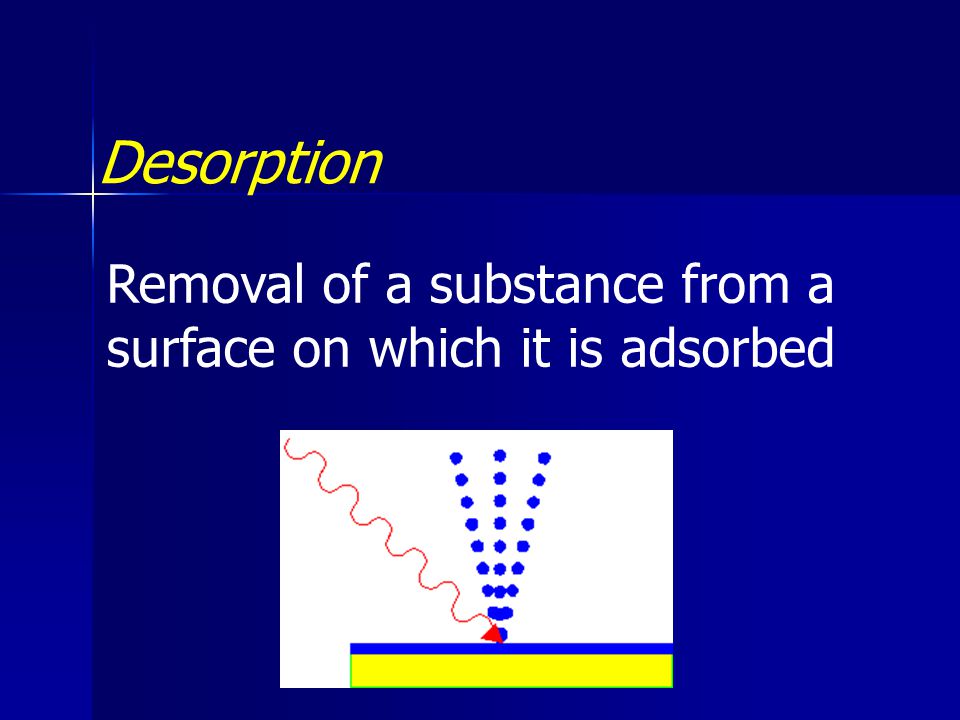 Desorption

Removal of a substance from a surface on which it is adsorbed